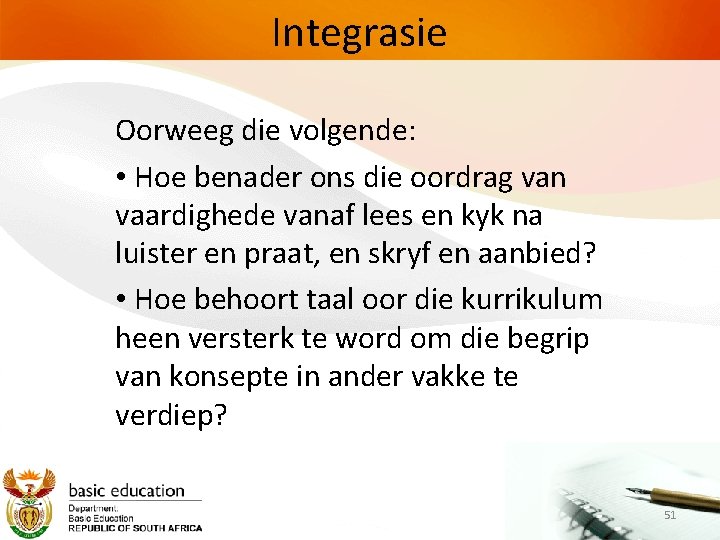 Integrasie

Oorweeg die volgende:

• Hoe benader ons die oordrag van vaardighede vanaf lees en kyk na luister en praat, en skryf en aanbied?

• Hoe behoort taal oor die kurrikulum heen versterk te word om die begrip van konsepte in ander vakke te verdiep?

basic education
Department:
Basic Education
REPUBLIC OF SOUTH AFRICA

51